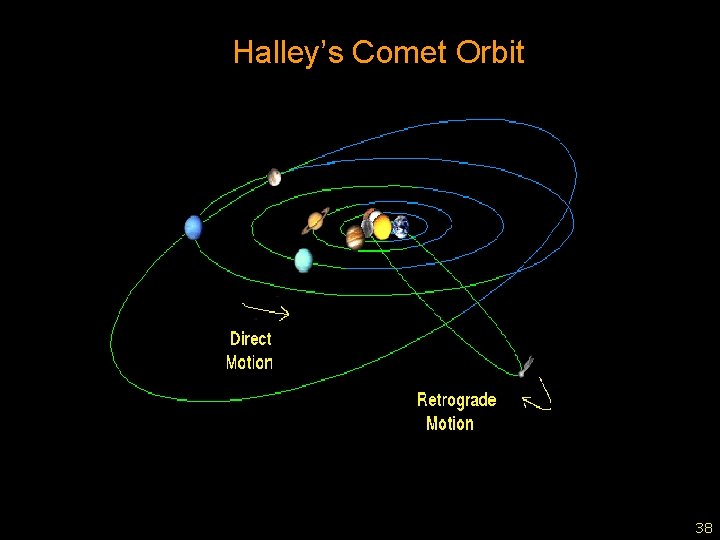 Halley's Comet Orbit

Direct Motion

Retrograde Motion

38